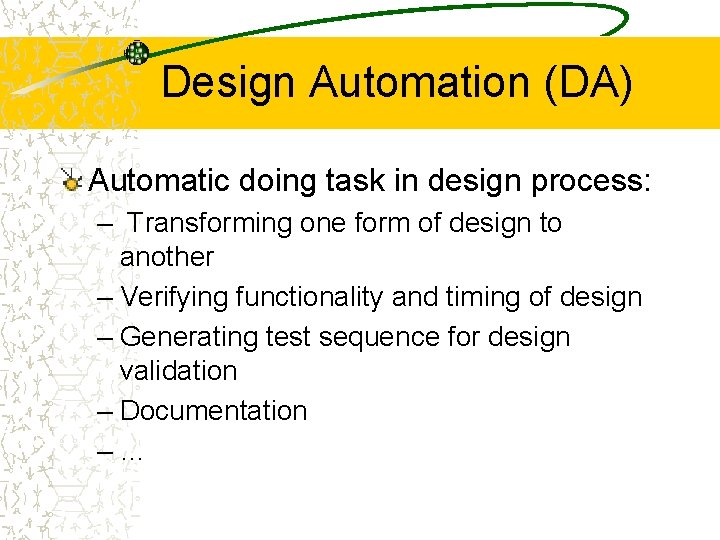 Design Automation (DA)

Automatic doing task in design process:

– Transforming one form of design to another

– Verifying functionality and timing of design

– Generating test sequence for design validation

– Documentation

– …